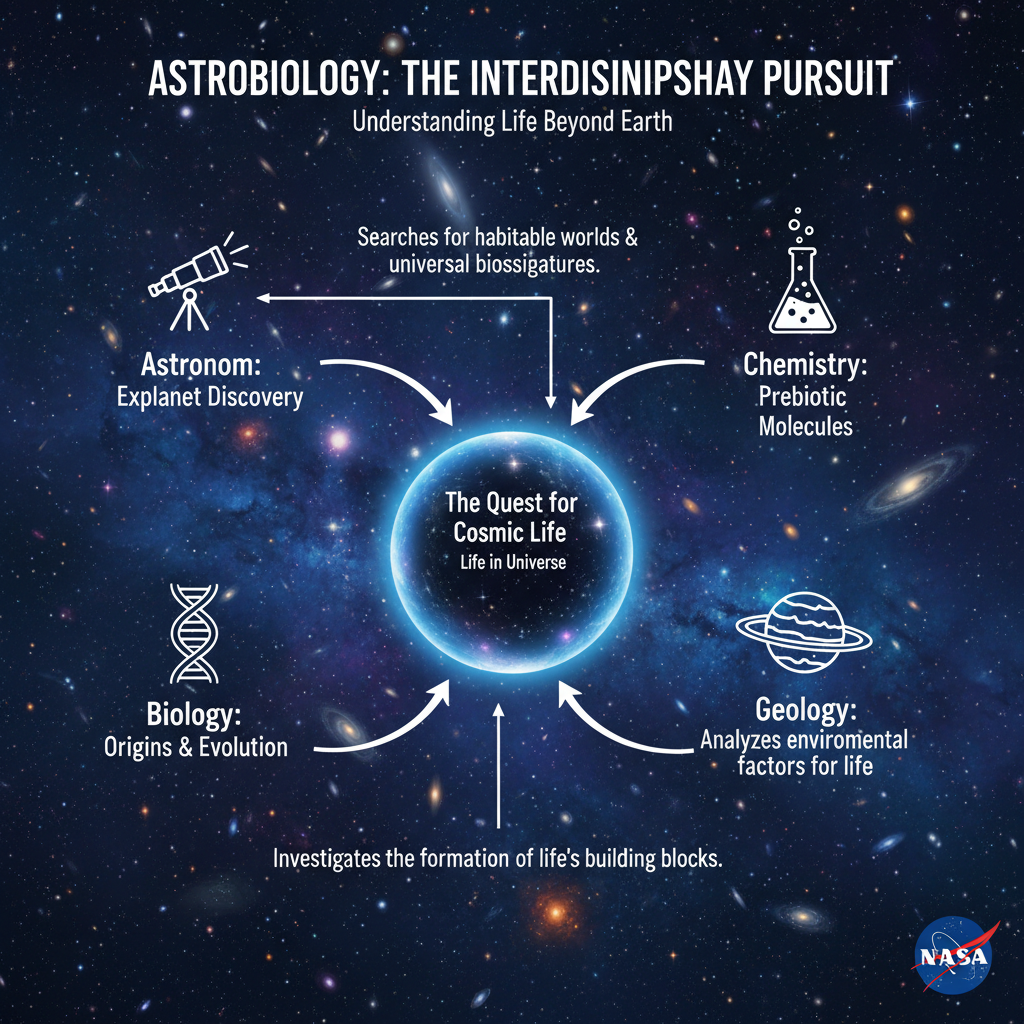 ASTROBIOLOGY: THE INTERDISINIPSHAY PURSUIT
Understanding Life Beyond Earth

Searches for habitable worlds & universal biossigatures.

Astronom:
Explanet Discovery

Chemistry:
Prebiotic Molecules

The Quest for Cosmic Life
Life in Universe

Biology:
Origins & Evolution

Geology:
Analyzes enviromental factors for life

Investigates the formation of life's building blocks.

NASA